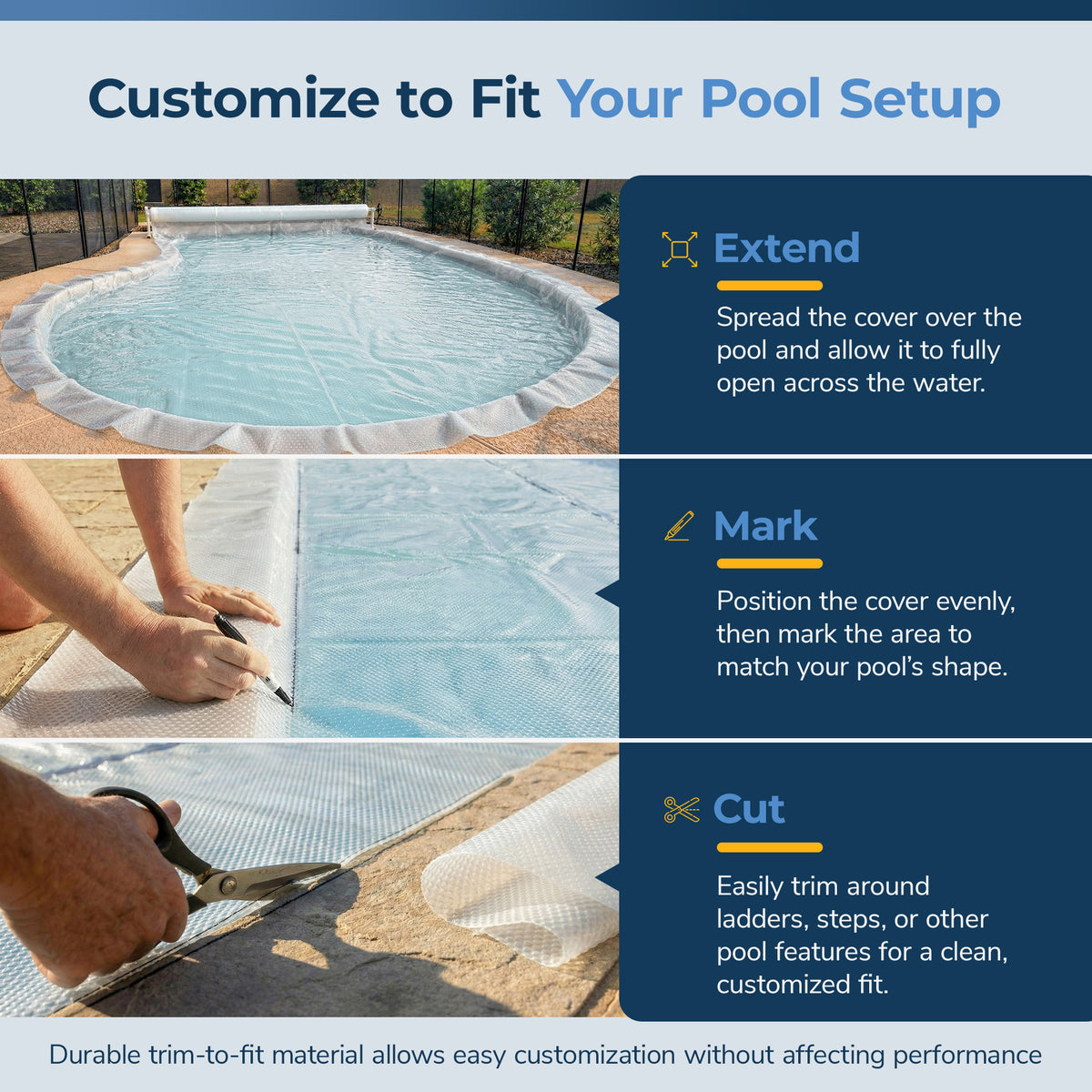 Customize to Fit Your Pool Setup

Extend

Spread the cover over the pool and allow it to fully open across the water.

Mark

Position the cover evenly, then mark the area to match your pool's shape.

Cut

Easily trim around ladders, steps, or other pool features for a clean, customized fit.

Durable trim-to-fit material allows easy customization without affecting performance